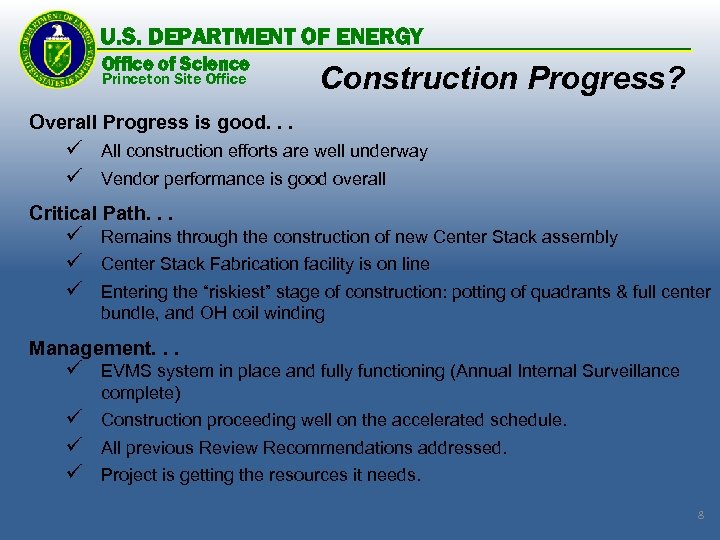 DEPARTMENT OF ENERGY UNITED STATES OF AMERICA

U.S. DEPARTMENT OF ENERGY
Office of Science
Princeton Site Office

Construction Progress?

Overall Progress is good. . .
✓ All construction efforts are well underway
✓ Vendor performance is good overall

Critical Path. . .
✓ Remains through the construction of new Center Stack assembly
✓ Center Stack Fabrication facility is on line
✓ Entering the "riskiest" stage of construction: potting of quadrants & full center bundle, and OH coil winding

Management. . .
✓ EVMS system in place and fully functioning (Annual Internal Surveillance complete)
✓ Construction proceeding well on the accelerated schedule.
✓ All previous Review Recommendations addressed.
✓ Project is getting the resources it needs.

8